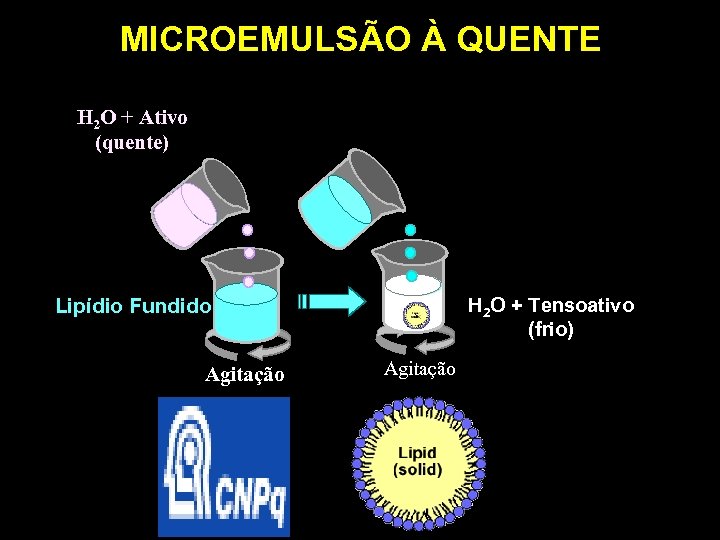 MICROEMULSÃO À QUENTE

$H_2O$ + Ativo (quente)

Lipídio Fundido

$H_2O$ + Tensoativo (frio)

Agitação

Agitação

CNPq

Lipid (solid)